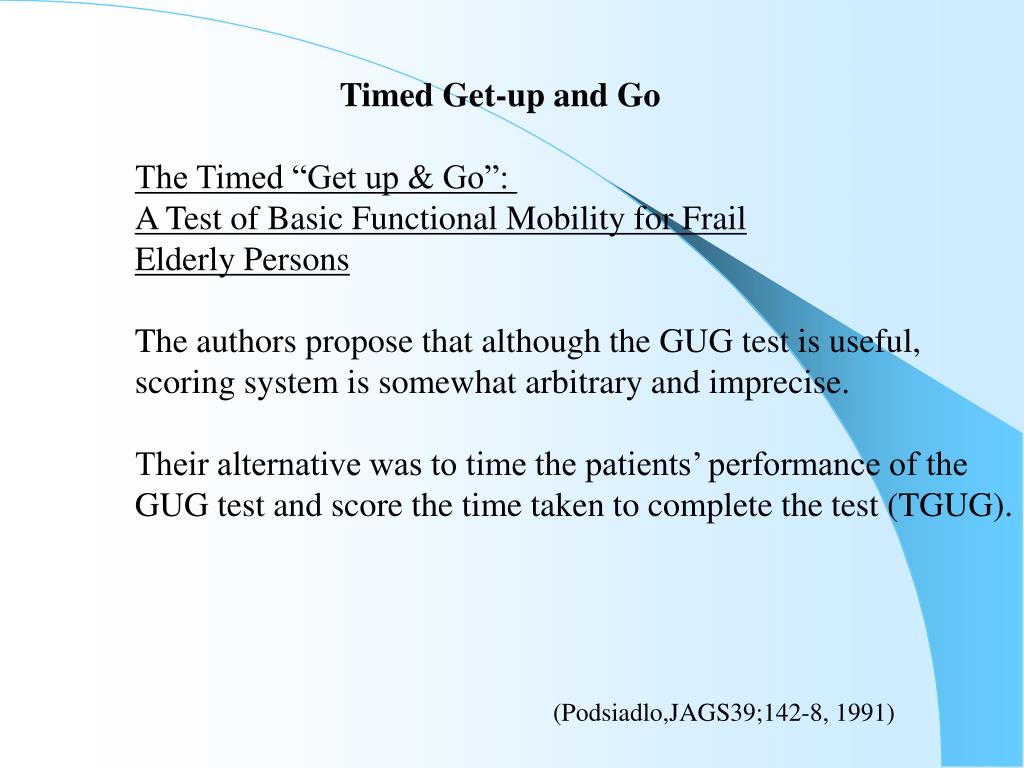 Timed Get-up and Go

The Timed “Get up & Go”:
A Test of Basic Functional Mobility for Frail Elderly Persons

The authors propose that although the GUG test is useful, scoring system is somewhat arbitrary and imprecise.

Their alternative was to time the patients’ performance of the GUG test and score the time taken to complete the test (TGUG).

(Podsiadlo,JAGS39;142-8, 1991)